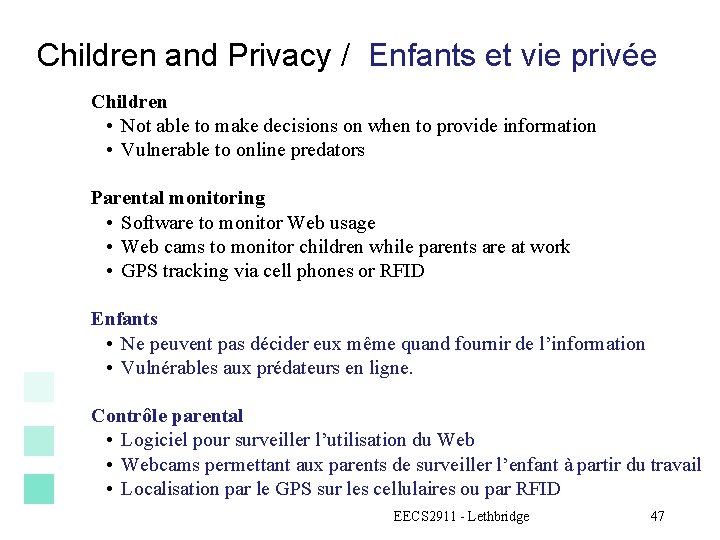 Children and Privacy / Enfants et vie privée

Children
• Not able to make decisions on when to provide information
• Vulnerable to online predators

Parental monitoring
• Software to monitor Web usage
• Web cams to monitor children while parents are at work
• GPS tracking via cell phones or RFID

Enfants
• Ne peuvent pas décider eux même quand fournir de l'information
• Vulnérables aux prédateurs en ligne.

Contrôle parental
• Logiciel pour surveiller l'utilisation du Web
• Webcams permettant aux parents de surveiller l'enfant à partir du travail
• Localisation par le GPS sur les cellulaires ou par RFID

EECS2911 - Lethbridge

47